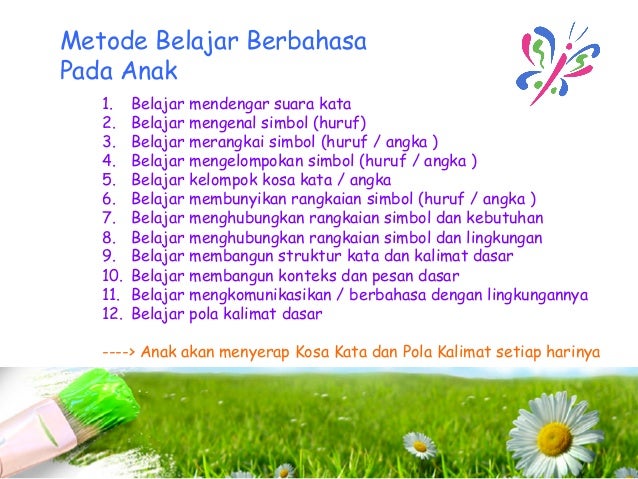 Metode Belajar Berbahasa Pada Anak

1. Belajar mendengar suara kata
2. Belajar mengenal simbol (huruf)
3. Belajar merangkai simbol (huruf / angka )
4. Belajar mengelompokan simbol (huruf / angka )
5. Belajar kelompok kosa kata / angka
6. Belajar membunyikan rangkaian simbol (huruf / angka )
7. Belajar menghubungkan rangkaian simbol dan kebutuhan
8. Belajar menghubungkan rangkaian simbol dan lingkungan
9. Belajar membangun struktur kata dan kalimat dasar
10. Belajar membangun konteks dan pesan dasar
11. Belajar mengkomunikasikan / berbahasa dengan lingkungannya
12. Belajar pola kalimat dasar

----> Anak akan menyerap Kosa Kata dan Pola Kalimat setiap harinya